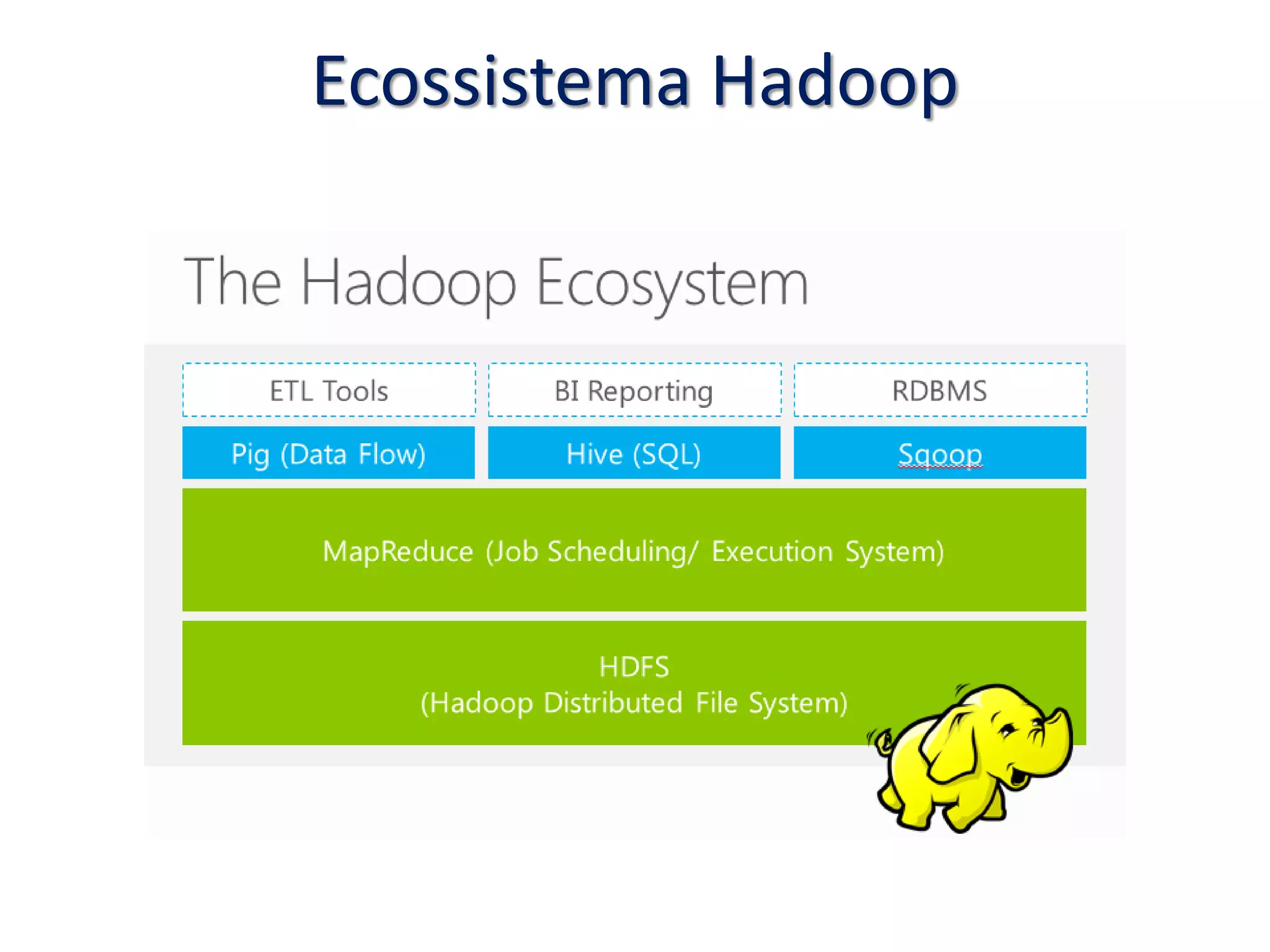 Ecossistema Hadoop

The Hadoop Ecosystem

ETL Tools
BI Reporting
RDBMS

Pig (Data Flow)
Hive (SQL)
Sqoop

MapReduce (Job Scheduling/ Execution System)

HDFS
(Hadoop Distributed File System)